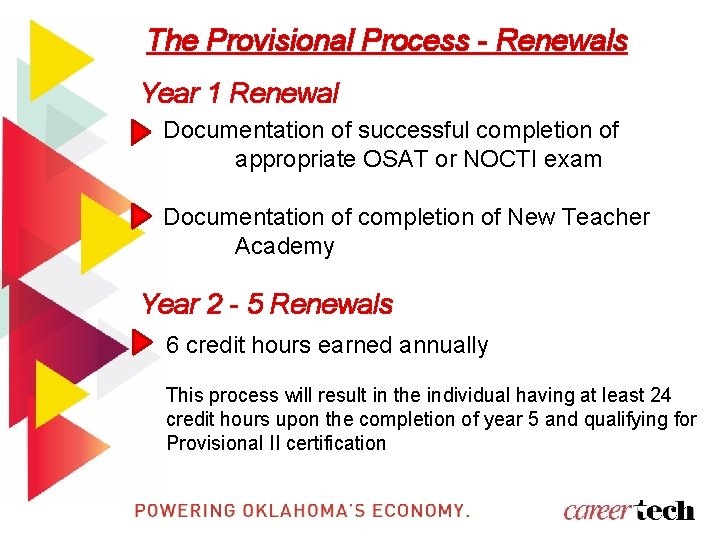 The Provisional Process - Renewals

Year 1 Renewal

Documentation of successful completion of appropriate OSAT or NOCTI exam

Documentation of completion of New Teacher Academy

Year 2 - 5 Renewals

6 credit hours earned annually

This process will result in the individual having at least 24 credit hours upon the completion of year 5 and qualifying for Provisional II certification

POWERING OKLAHOMA'S ECONOMY.

careertech